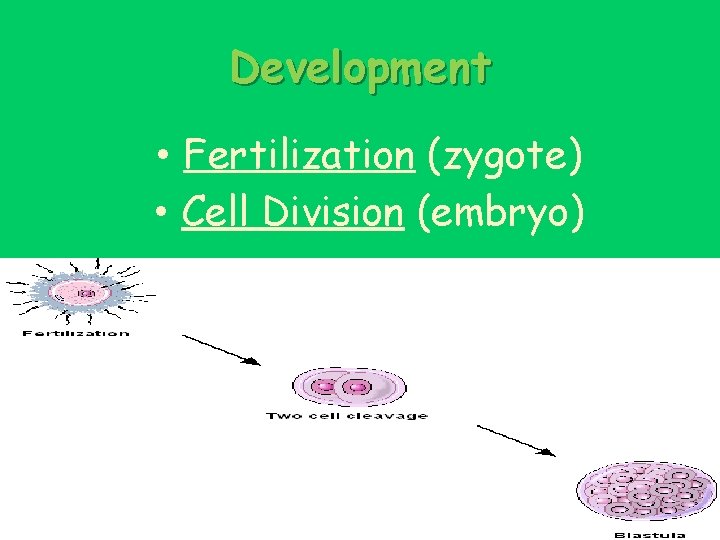 Development

• Fertilization (zygote)
• Cell Division (embryo)

Fertilization

Two cell cleavage

Blastula